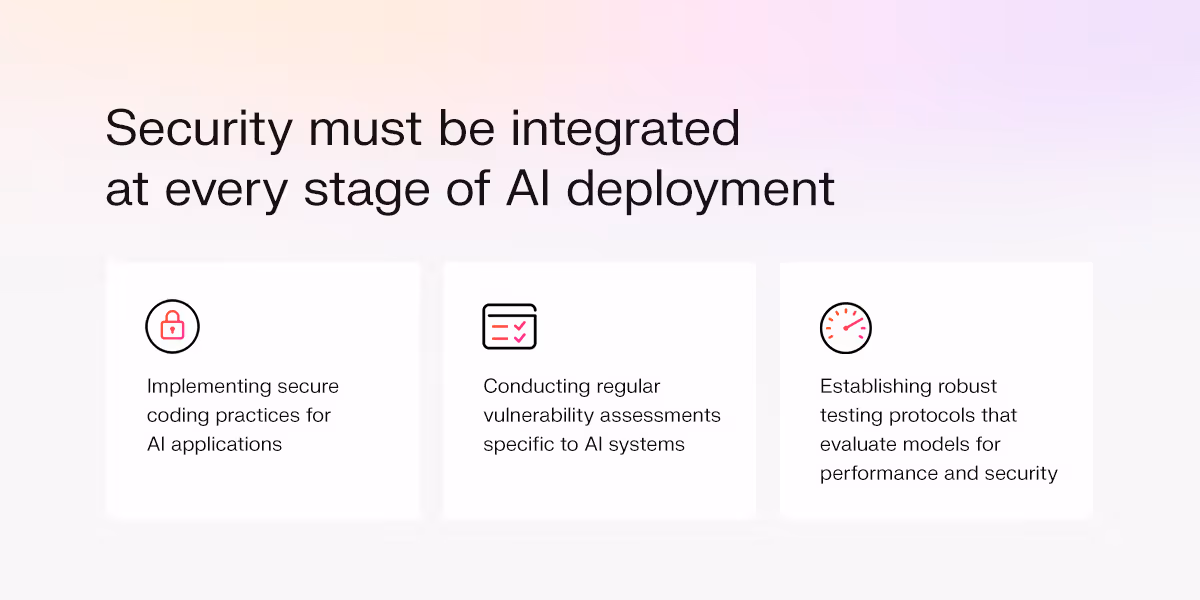 Security must be integrated at every stage of AI deployment

Implementing secure coding practices for AI applications

Conducting regular vulnerability assessments specific to AI systems

Establishing robust testing protocols that evaluate models for performance and security